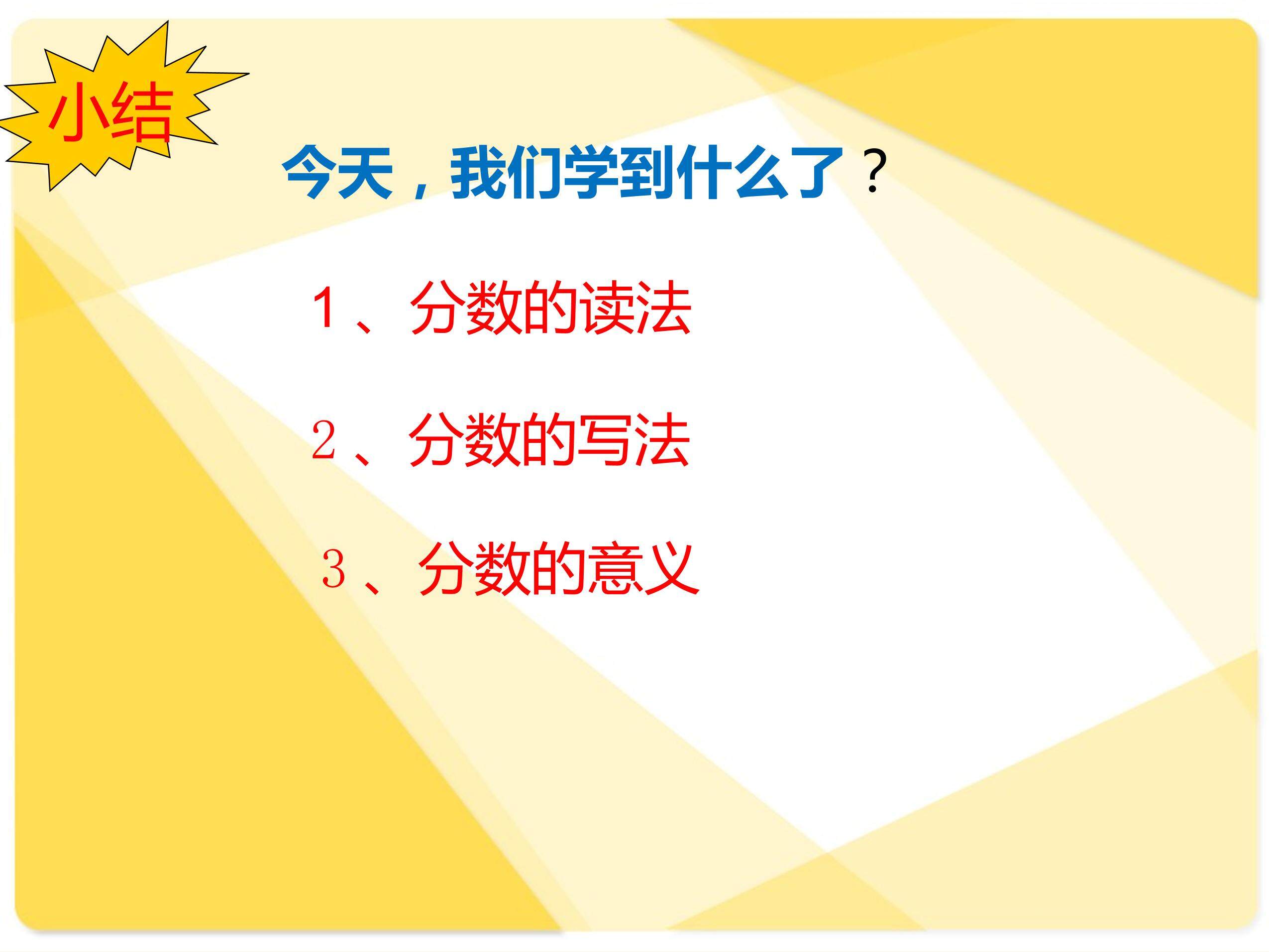 小结

今天，我们学到什么了？

1、分数的读法

2、分数的写法

3、分数的意义